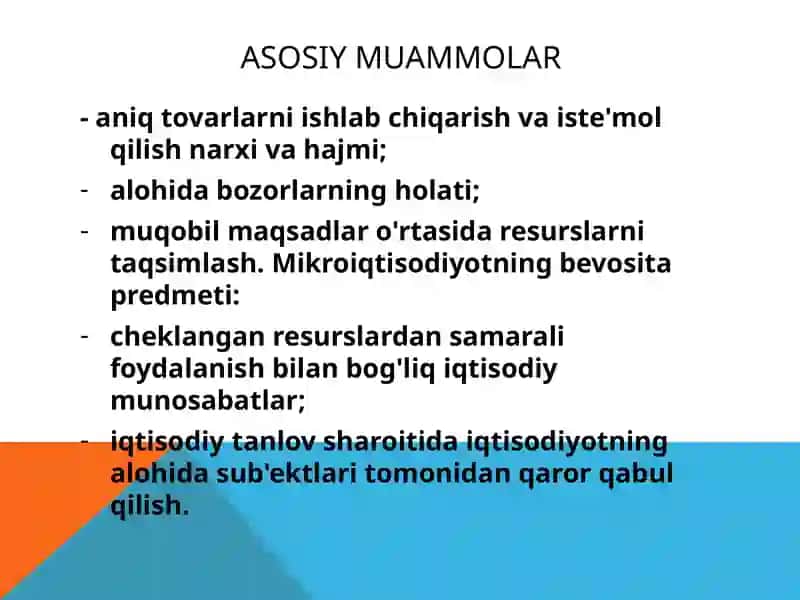 ASOSIY MUAMMOLAR

- aniq tovarlarni ishlab chiqarish va iste'mol qilish narxi va hajmi;

- alohida bozorlarning holati;

- muqobil maqsadlar o'rtasida resurslarni taqsimlash. Mikroiqtisodiyotning bevosita predmeti:

- cheklangan resurslardan samarali foydalanish bilan bog'liq iqtisodiy munosabatlar;

- iqtisodiy tanlov sharoitida iqtisodiyotning alohida sub'ektlari tomonidan qaror qabul qilish.